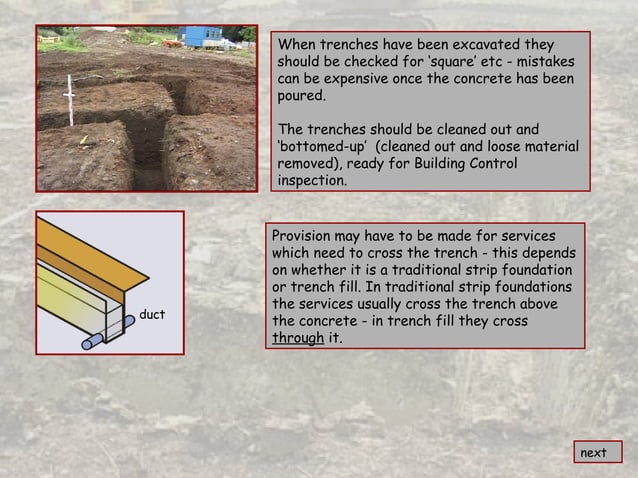 When trenches have been excavated they should be checked for 'square' etc - mistakes can be expensive once the concrete has been poured.

The trenches should be cleaned out and 'bottomed-up' (cleaned out and loose material removed), ready for Building Control inspection.

duct

Provision may have to be made for services which need to cross the trench - this depends on whether it is a traditional strip foundation or trench fill. In traditional strip foundations the services usually cross the trench above the concrete - in trench fill they cross through it.

next